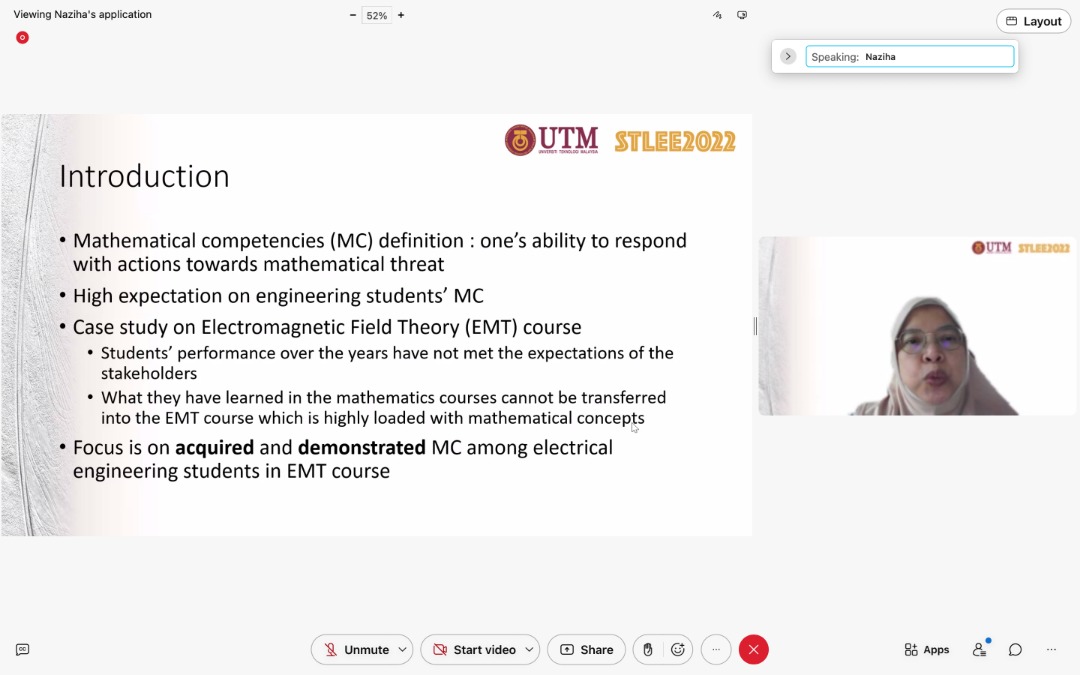 Viewing Naziha's application

− 52% +

Layout

Speaking: Naziha

UTM UNIVERSITI TEKNOLOGI MALAYSIA STLEE2022

Introduction

• Mathematical competencies (MC) definition : one's ability to respond with actions towards mathematical threat
• High expectation on engineering students' MC
• Case study on Electromagnetic Field Theory (EMT) course
  • Students' performance over the years have not met the expectations of the stakeholders
  • What they have learned in the mathematics courses cannot be transferred into the EMT course which is highly loaded with mathematical concepts
• Focus is on **acquired** and **demonstrated** MC among electrical engineering students in EMT course

UTM STLEE2022

Unmute
Start video
Share
Apps